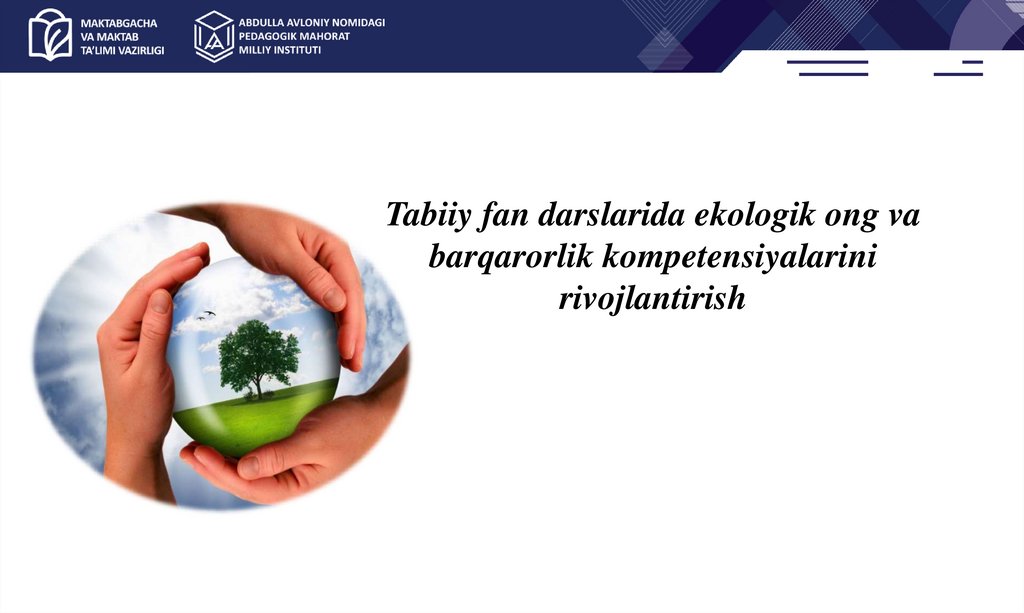 MAKTABGACHA
VA MAKTAB
TA'LIMI VAZIRLIGI

ABDULLA AVLONIY NOMIDAGI
PEDAGOGIK MAHORAT
MILLIY INSTITUTI

Tabiiy fan darslarida ekologik ong va barqarorlik kompetensiyalarini rivojlantirish